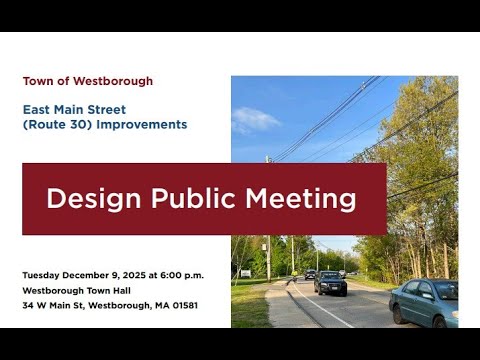 Town of Westborough

East Main Street
(Route 30) Improvements

Design Public Meeting

Tuesday December 9, 2025 at 6:00 p.m.
Westborough Town Hall
34 W Main St, Westborough, MA 01581